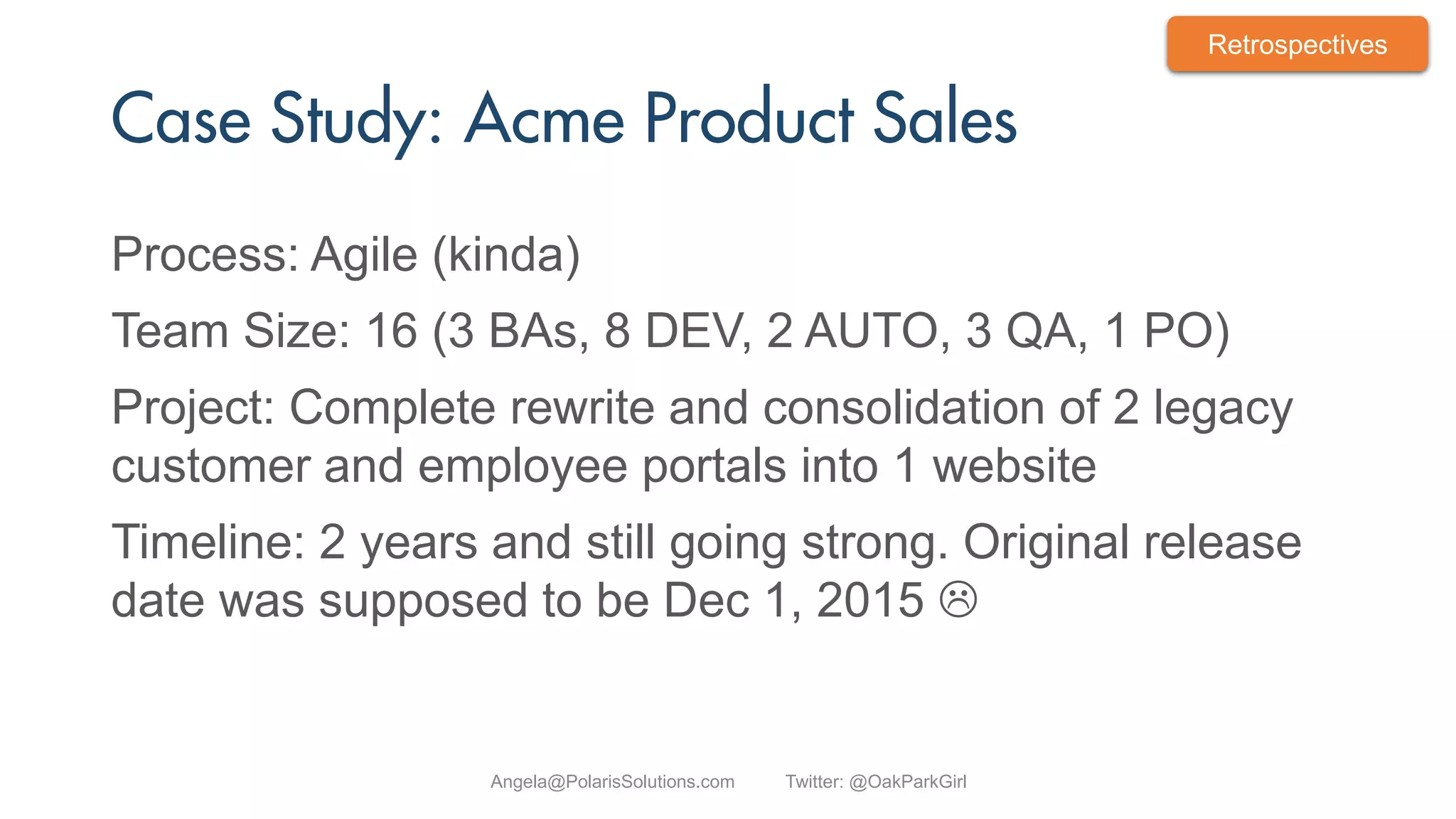 Retrospectives

Case Study: Acme Product Sales

Process: Agile (kinda)

Team Size: 16 (3 BAs, 8 DEV, 2 AUTO, 3 QA, 1 PO)

Project: Complete rewrite and consolidation of 2 legacy customer and employee portals into 1 website

Timeline: 2 years and still going strong. Original release date was supposed to be Dec 1, 2015 ☹

Angela@PolarisSolutions.com Twitter: @OakParkGirl